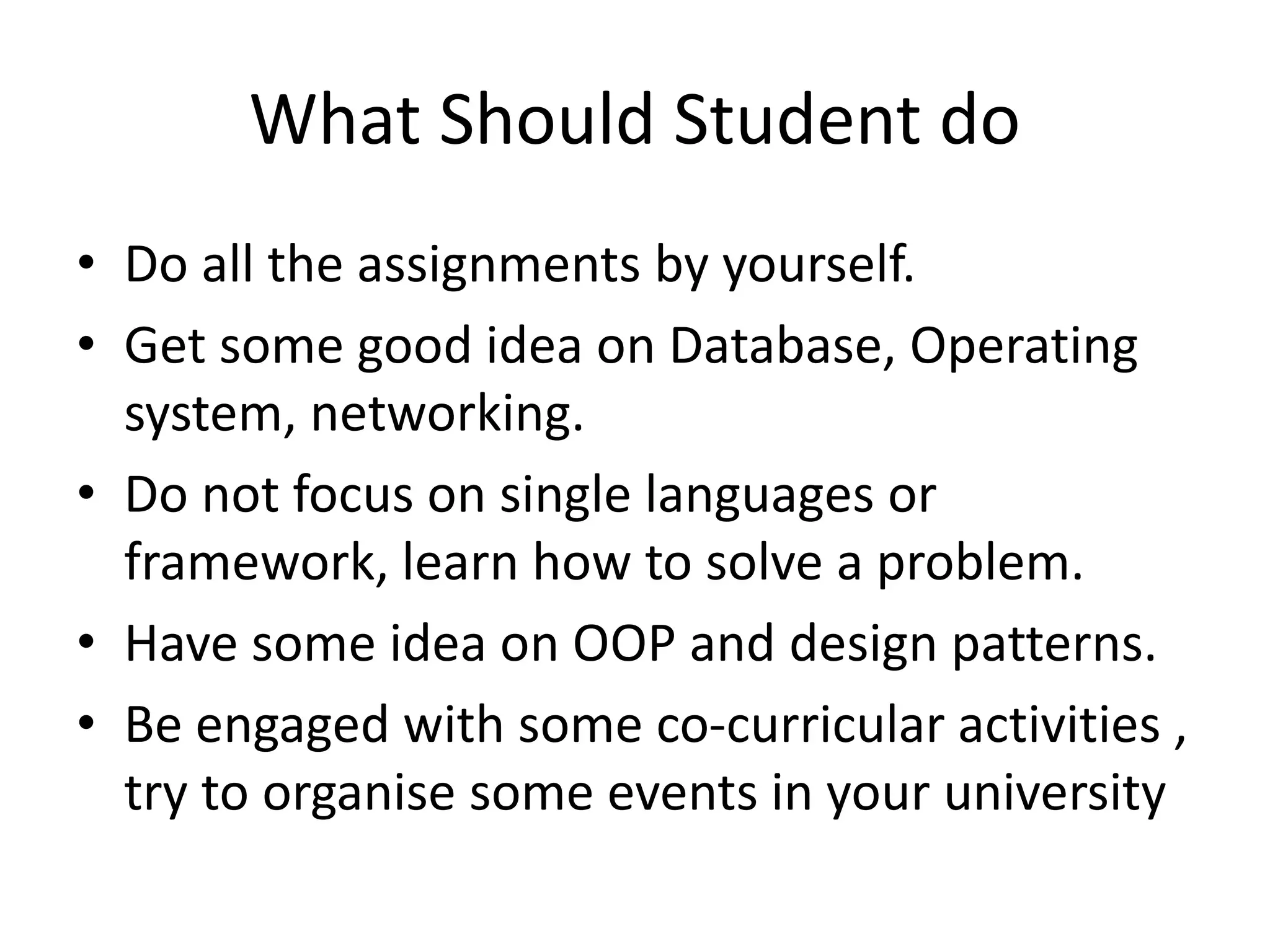 What Should Student do

• Do all the assignments by yourself.
• Get some good idea on Database, Operating system, networking.
• Do not focus on single languages or framework, learn how to solve a problem.
• Have some idea on OOP and design patterns.
• Be engaged with some co-curricular activities , try to organise some events in your university